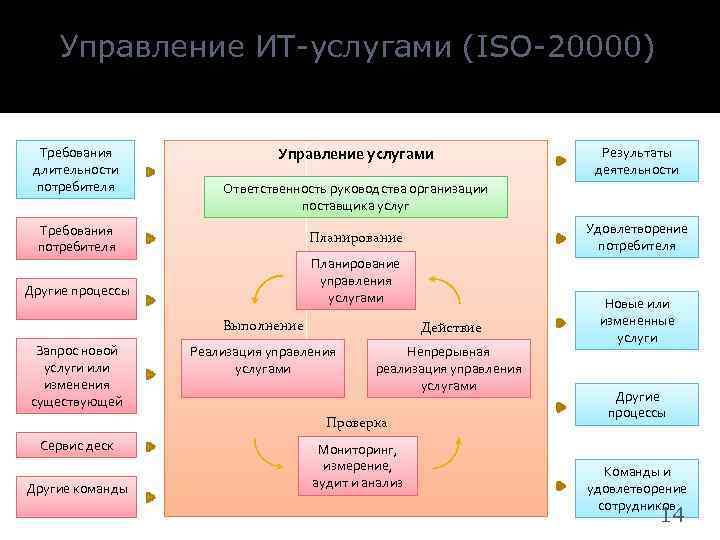 Управление ИТ-услугами (ISO-20000)

Требования длительности потребителя

Требования потребителя

Другие процессы

Запрос новой услуги или изменения существующей

Сервис деск

Другие команды

Управление услугами

Ответственность руководства организации поставщика услуг

Планирование

Планирование управления услугами

Выполнение

Реализация управления услугами

Действие

Непрерывная реализация управления услугами

Проверка

Мониторинг, измерение, аудит и анализ

Результаты деятельности

Удовлетворение потребителя

Новые или измененные услуги

Другие процессы

Команды и удовлетворение сотрудников

14